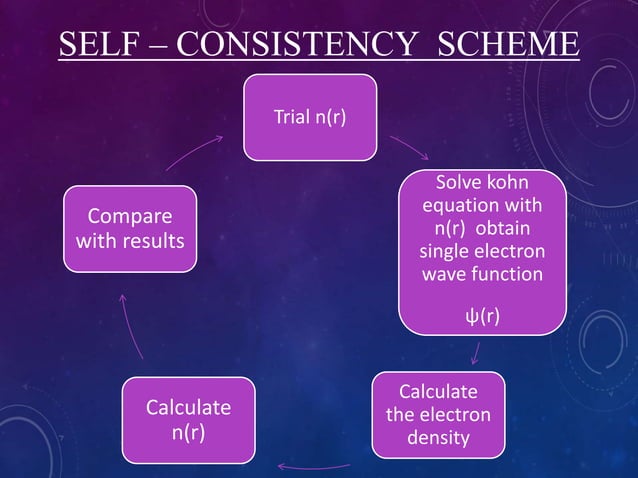 SELF – CONSISTENCY SCHEME

Trial n(r)

Solve kohn equation with n(r) obtain single electron wave function

ψ(r)

Calculate the electron density

Calculate n(r)

Compare with results